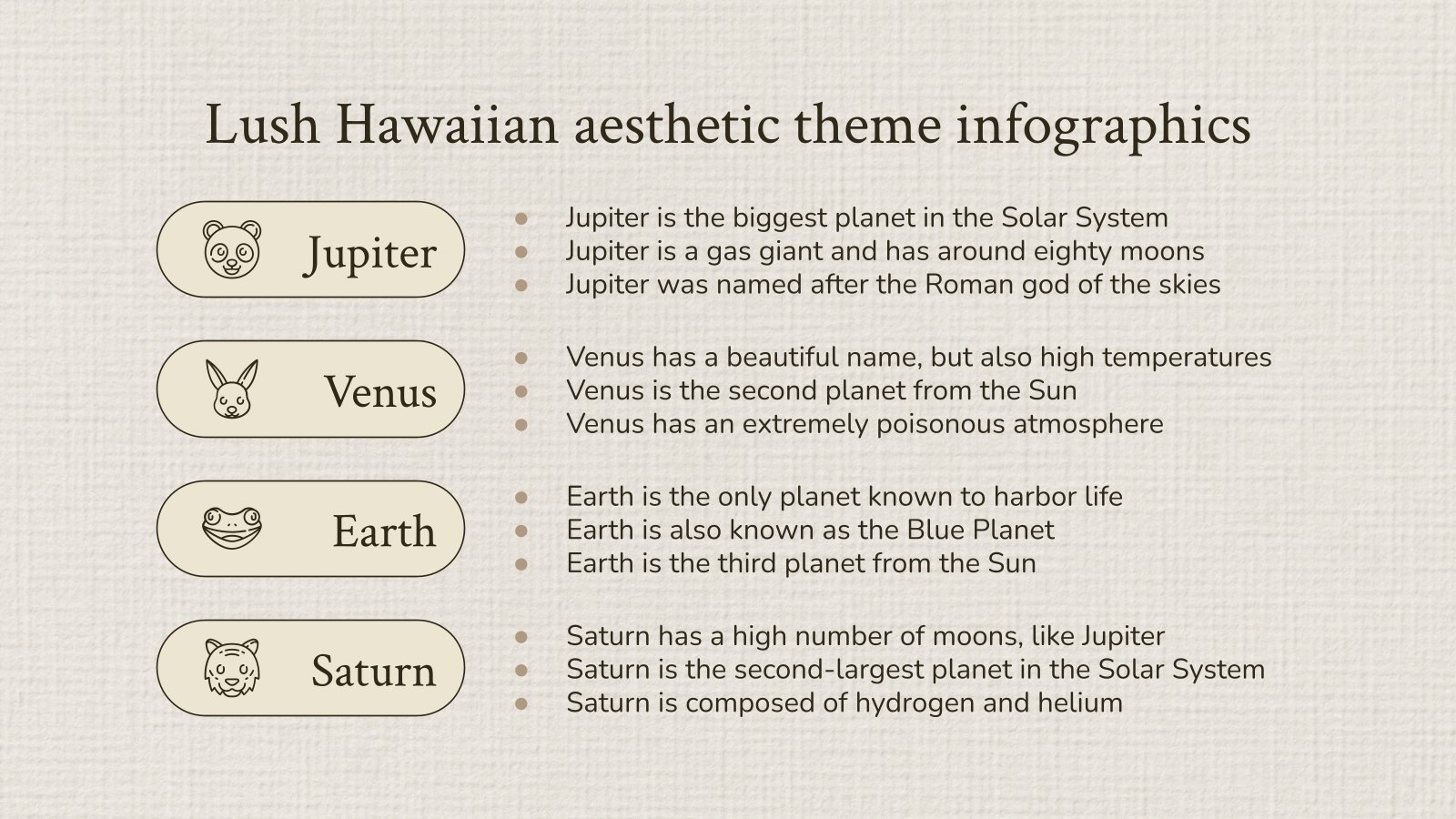 Lush Hawaiian aesthetic theme infographics

Jupiter

- Jupiter is the biggest planet in the Solar System
- Jupiter is a gas giant and has around eighty moons
- Jupiter was named after the Roman god of the skies

Venus

- Venus has a beautiful name, but also high temperatures
- Venus is the second planet from the Sun
- Venus has an extremely poisonous atmosphere

Earth

- Earth is the only planet known to harbor life
- Earth is also known as the Blue Planet
- Earth is the third planet from the Sun

Saturn

- Saturn has a high number of moons, like Jupiter
- Saturn is the second-largest planet in the Solar System
- Saturn is composed of hydrogen and helium